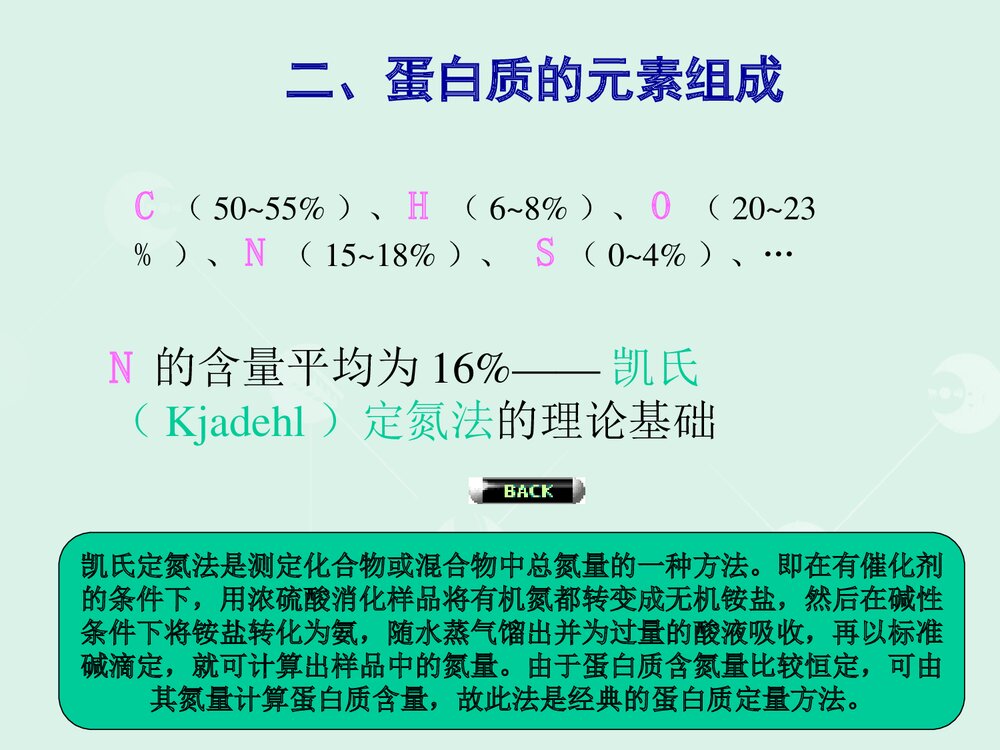 二、蛋白质的元素组成

C （ 50~55% ）、H （ 6~8% ）、O （ 20~23 % ）、N （ 15~18% ）、 S （ 0~4% ）、…

N 的含量平均为 16%—— 凯氏（ Kjadehl ）定氮法的理论基础

BACK

凯氏定氮法是测定化合物或混合物中总氮量的一种方法。即在有催化剂的条件下，用浓硫酸消化样品将有机氮都转变成无机铵盐，然后在碱性条件下将铵盐转化为氨，随水蒸气馏出并为过量的酸液吸收，再以标准碱滴定，就可计算出样品中的氮量。由于蛋白质含氮量比较恒定，可由其氮量计算蛋白质含量，故此法是经典的蛋白质定量方法。